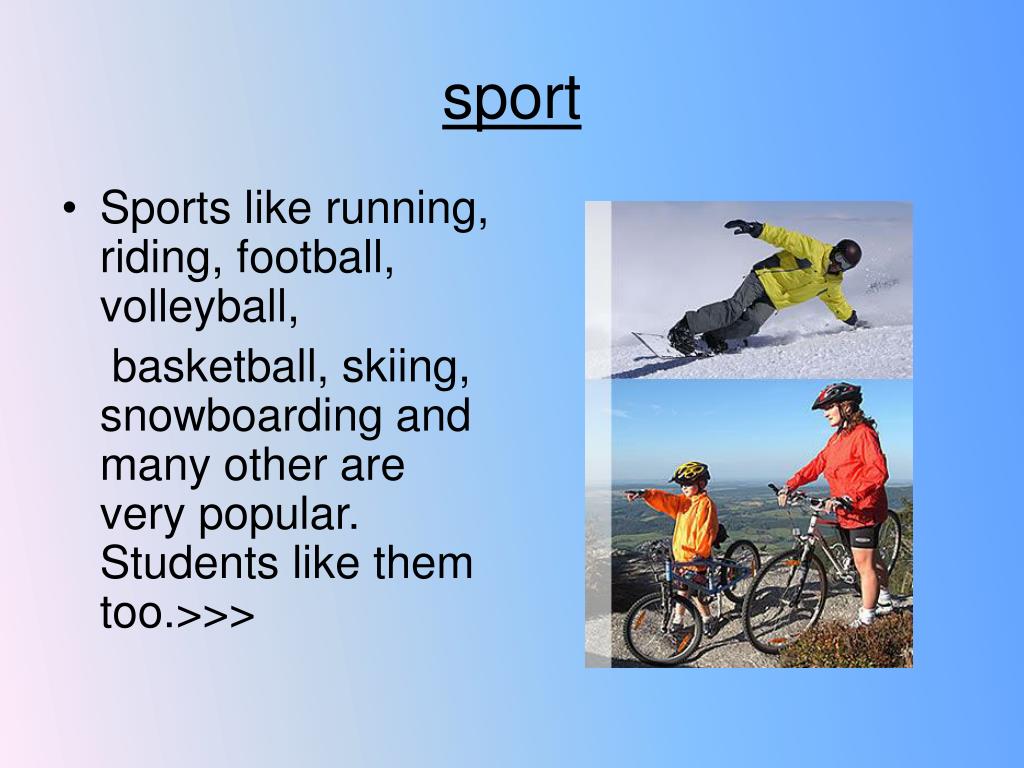 sport

• Sports like running, riding, football, volleyball,

basketball, skiing, snowboarding and many other are very popular. Students like them too.>>>